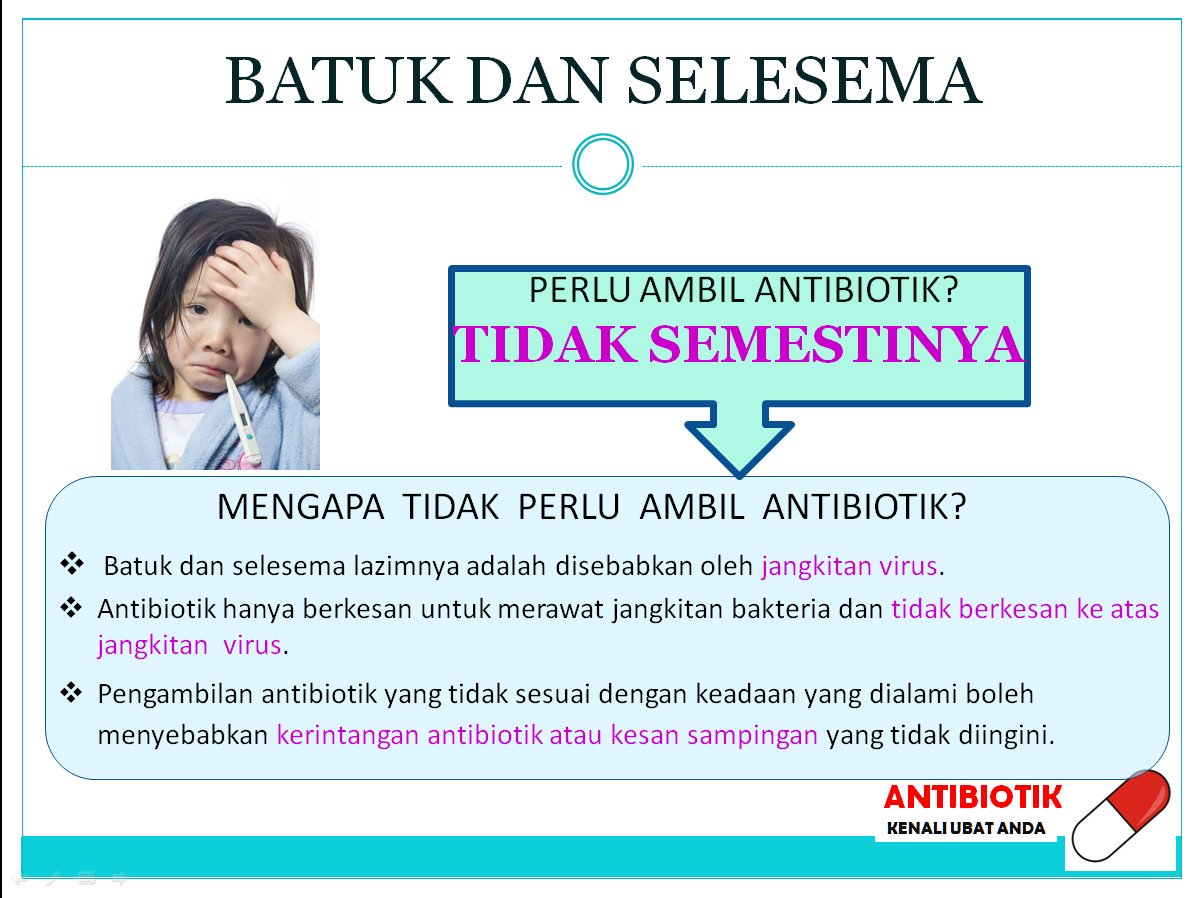 BATUK DAN SELESEMA

PERLU AMBIL ANTIBIOTIK?
TIDAK SEMESTINYA

MENGAPA TIDAK PERLU AMBIL ANTIBIOTIK?

❖ Batuk dan selesema lazimnya adalah disebabkan oleh jangkitan virus.
❖ Antibiotik hanya berkesan untuk merawat jangkitan bakteria dan tidak berkesan ke atas jangkitan virus.
❖ Pengambilan antibiotik yang tidak sesuai dengan keadaan yang dialami boleh menyebabkan kerintangan antibiotik atau kesan sampingan yang tidak diingini.

ANTIBIOTIK
KENALI UBAT ANDA